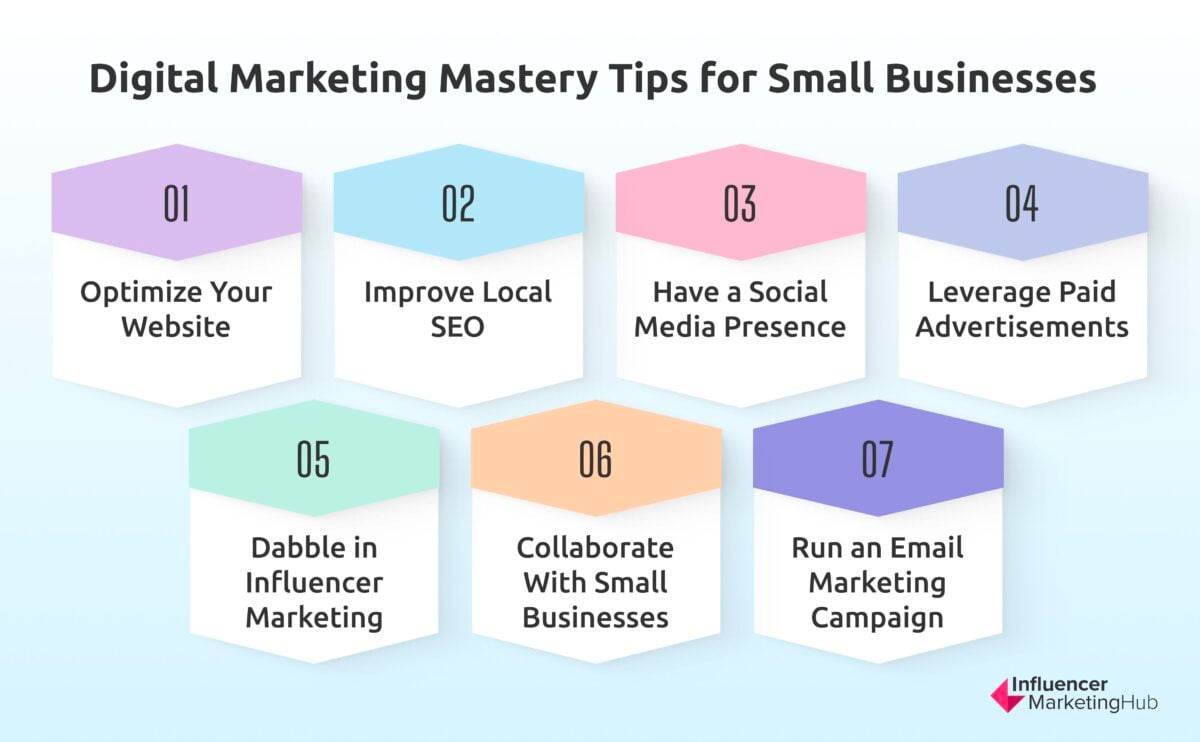 Digital Marketing Mastery Tips for Small Businesses

01

Optimize Your Website

02

Improve Local SEO

03

Have a Social Media Presence

04

Leverage Paid Advertisements

05

Dabble in Influencer Marketing

06

Collaborate With Small Businesses

07

Run an Email Marketing Campaign

Influencer MarketingHub